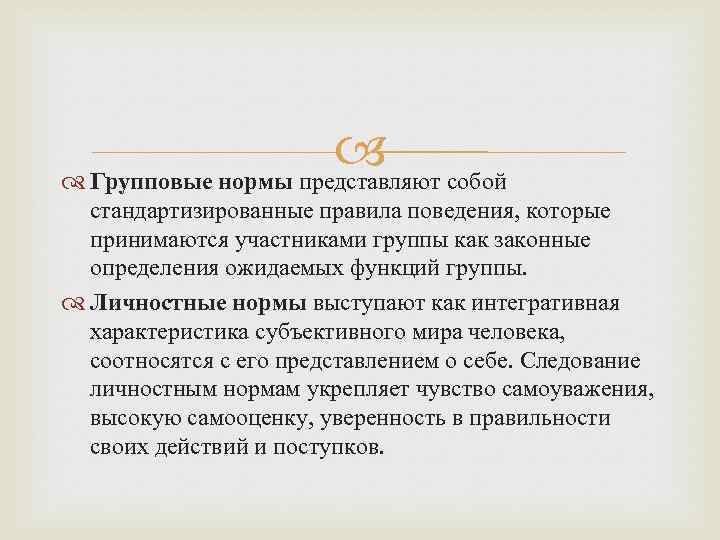 Групповые нормы представляют собой стандартизированные правила поведения, которые принимаются участниками группы как законные определения ожидаемых функций группы.

Личностные нормы выступают как интегративная характеристика субъективного мира человека, соотносятся с его представлением о себе. Следование личностным нормам укрепляет чувство самоуважения, высокую самооценку, уверенность в правильности своих действий и поступков.